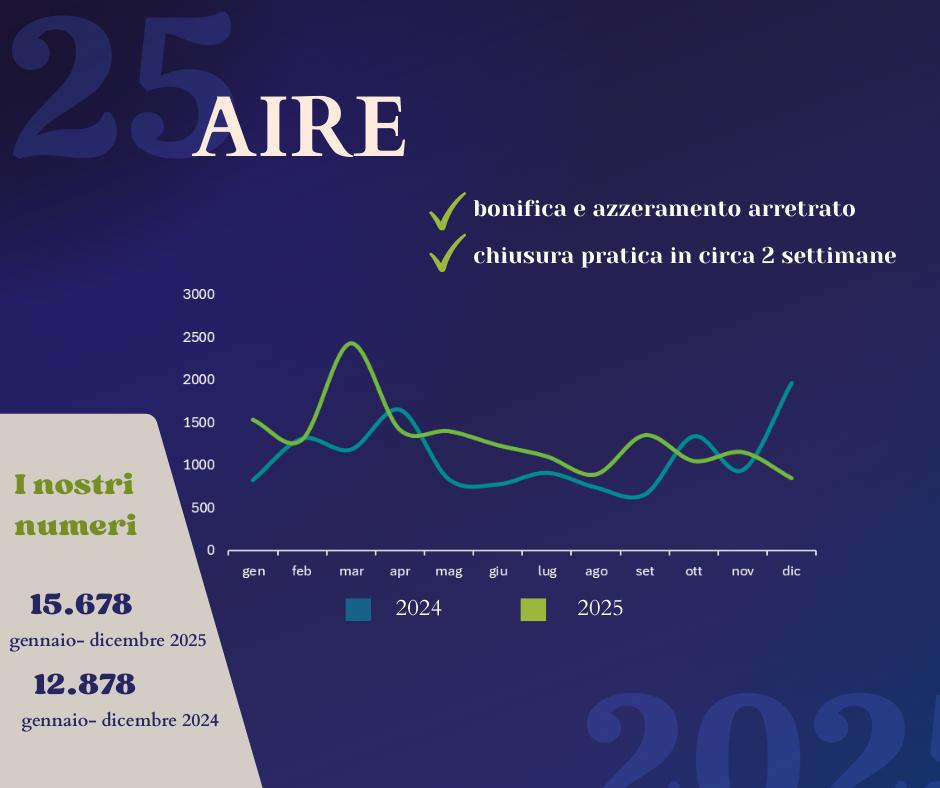 25

AIRE

bonifica e azzeramento arretrato

chiusura pratica in circa 2 settimane

3000
2500
2000
1500
1000
500
0

gen feb mar apr mag giu lug ago set ott nov dic

2024 2025

I nostri numeri

15.678
gennaio- dicembre 2025

12.878
gennaio- dicembre 2024

2025